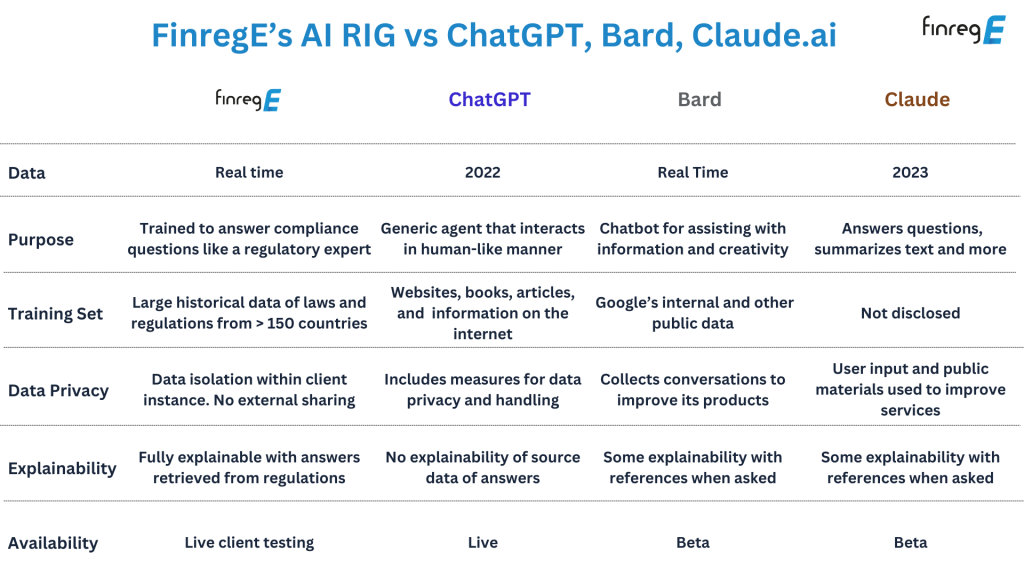 FinregE's AI RIG vs ChatGPT, Bard, Claude.ai

finregE

| | finregE | ChatGPT | Bard | Claude |
|---|---|---|---|---|
| Data | Real time | 2022 | Real Time | 2023 |
| Purpose | Trained to answer compliance questions like a regulatory expert | Generic agent that interacts in human-like manner | Chatbot for assisting with information and creativity | Answers questions, summarizes text and more |
| Training Set | Large historical data of laws and regulations from > 150 countries | Websites, books, articles, and information on the internet | Google's internal and other public data | Not disclosed |
| Data Privacy | Data isolation within client instance. No external sharing | Includes measures for data privacy and handling | Collects conversations to improve its products | User input and public materials used to improve services |
| Explainability | Fully explainable with answers retrieved from regulations | No explainability of source data of answers | Some explainability with references when asked | Some explainability with references when asked |
| Availability | Live client testing | Live | Beta | Beta |